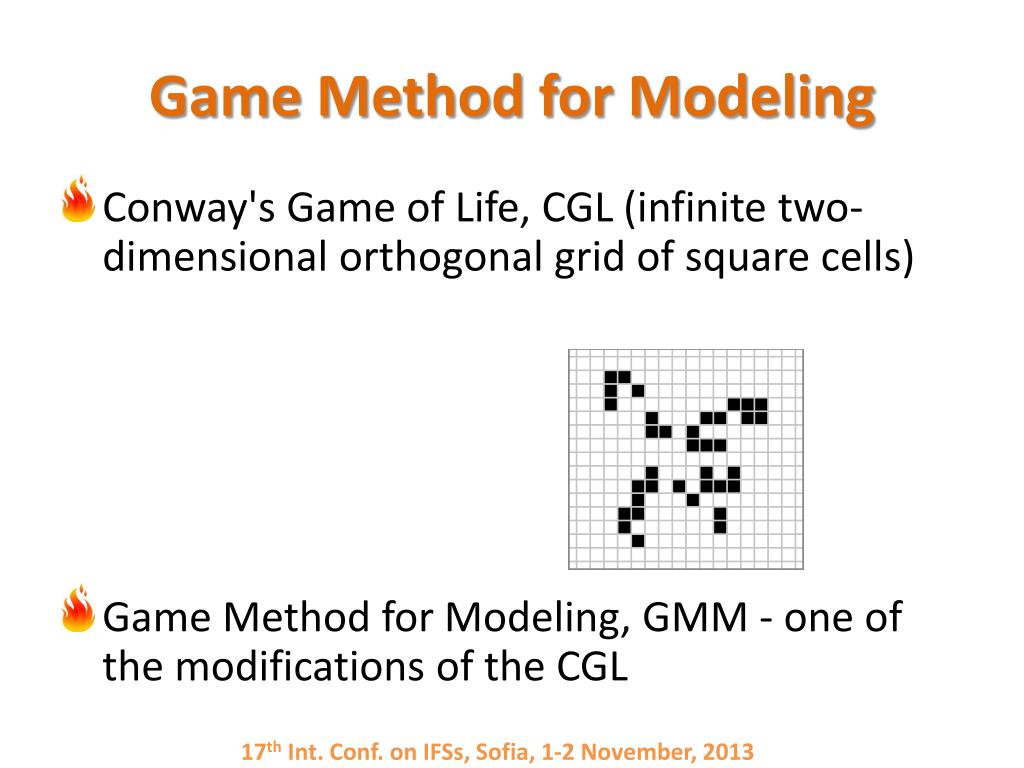 Game Method for Modeling

Conway's Game of Life, CGL (infinite two-dimensional orthogonal grid of square cells)

Game Method for Modeling, GMM - one of the modifications of the CGL

17$^{th}$ Int. Conf. on IFSs, Sofia, 1-2 November, 2013